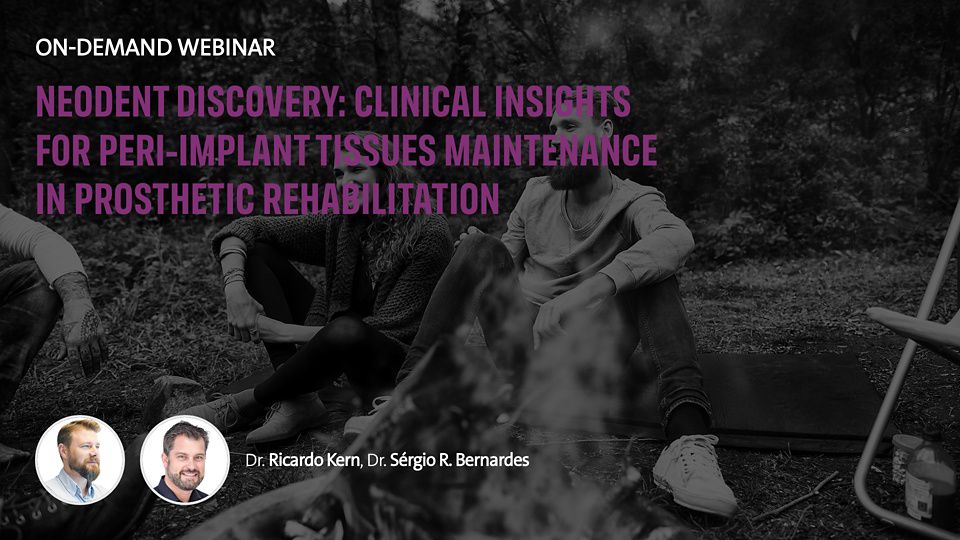 ON-DEMAND WEBINAR

NEODENT DISCOVERY: CLINICAL INSIGHTS FOR PERI-IMPLANT TISSUES MAINTENANCE IN PROSTHETIC REHABILITATION

Dr. Ricardo Kern, Dr. Sérgio R. Bernardes